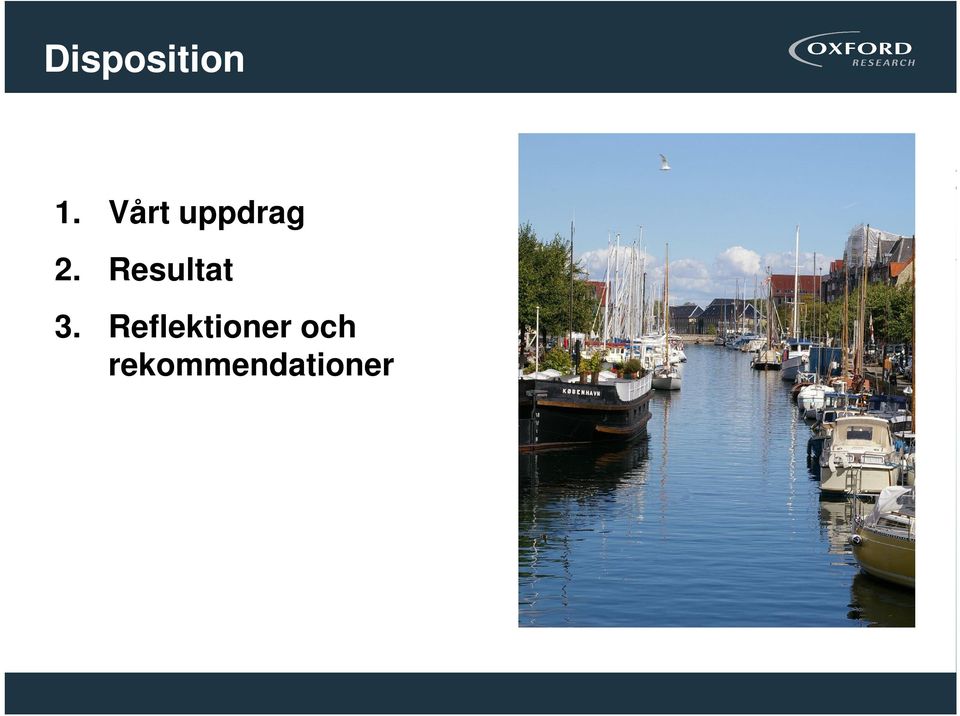 Disposition

OXFORD
RESEARCH

1. Vårt uppdrag
2. Resultat
3. Reflektioner och rekommendationer

KØBENHAVN